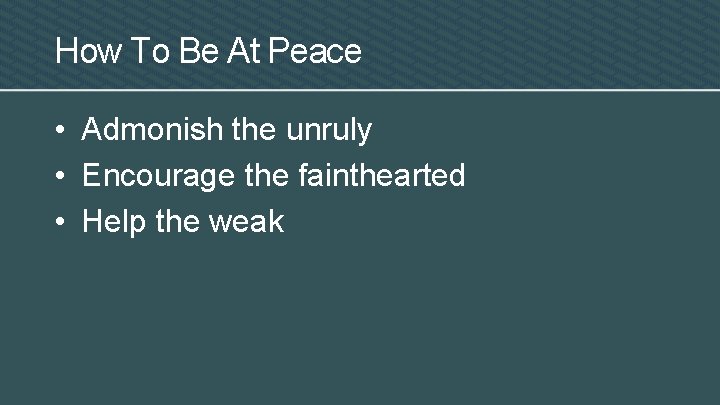 How To Be At Peace

• Admonish the unruly
• Encourage the fainthearted
• Help the weak